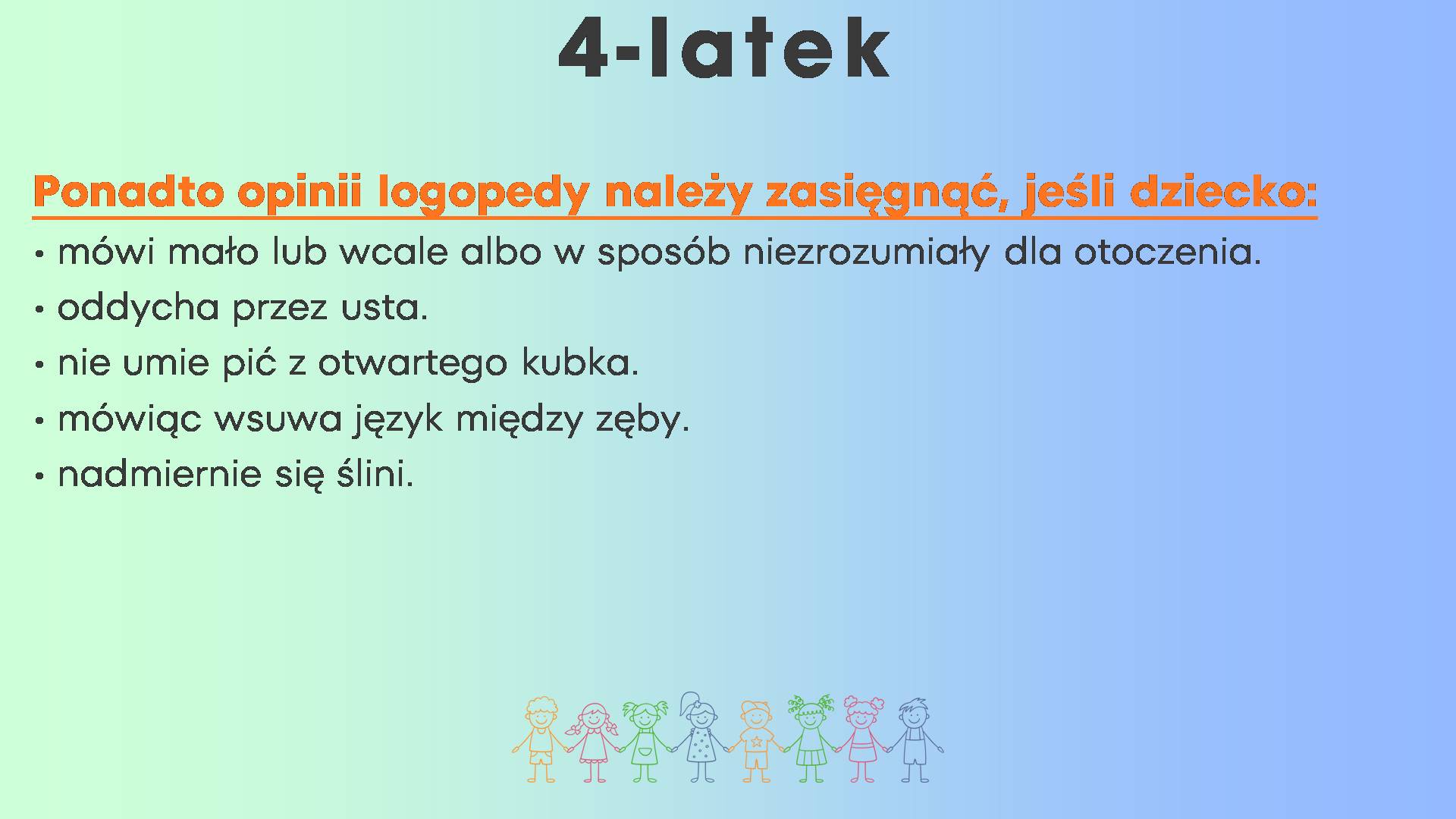 4-latek

Ponadto opinii logopedy należy zasięgnąć, jeśli dziecko:

• mówi mało lub wcale albo w sposób niezrozumiały dla otoczenia.
• oddycha przez usta.
• nie umie pić z otwartego kubka.
• mówiąc wsuwa język między zęby.
• nadmiernie się ślini.